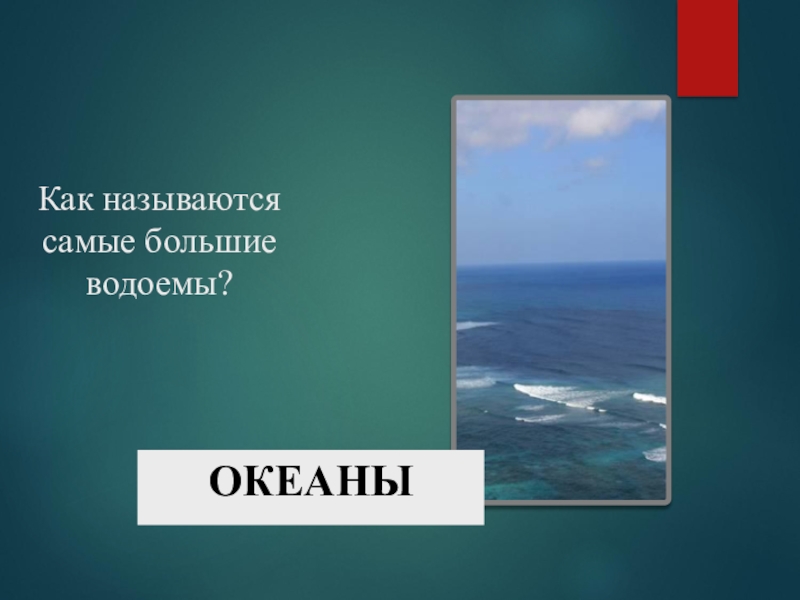 Как называются самые большие водоемы?

ОКЕАНЫ